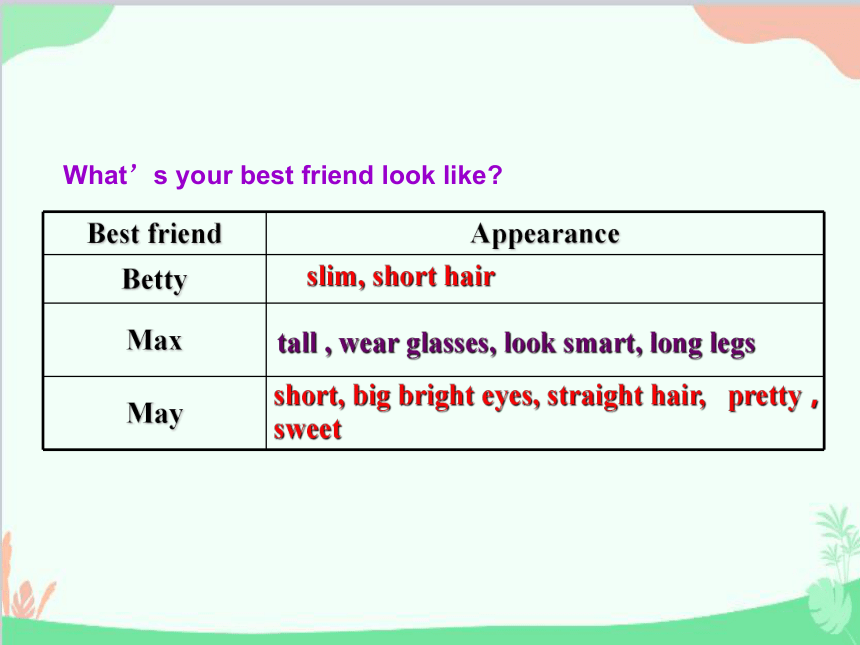 What’s your best friend look like?

| Best friend | Appearance |
|---|---|
| Betty | slim, short hair |
| Max | tall , wear glasses, look smart, long legs |
| May | short, big bright eyes, straight hair, pretty , sweet |